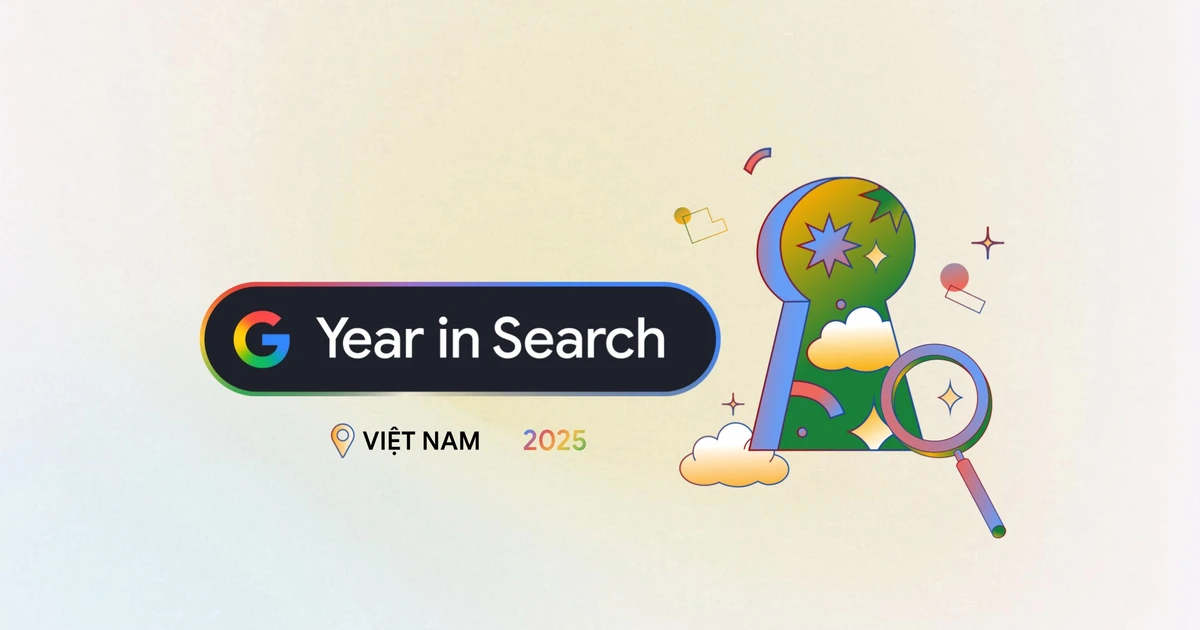 G Year in Search

VIỆT NAM 2025